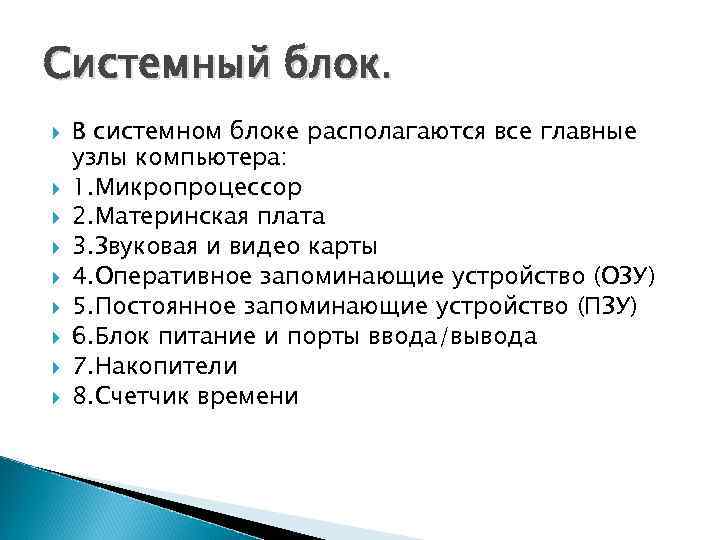 Системный блок.

В системном блоке располагаются все главные узлы компьютера:

1.Микропроцессор

2.Материнская плата

3.Звуковая и видео карты

4.Оперативное запоминающие устройство (ОЗУ)

5.Постоянное запоминающие устройство (ПЗУ)

6.Блок питание и порты ввода/вывода

7.Накопители

8.Счетчик времени